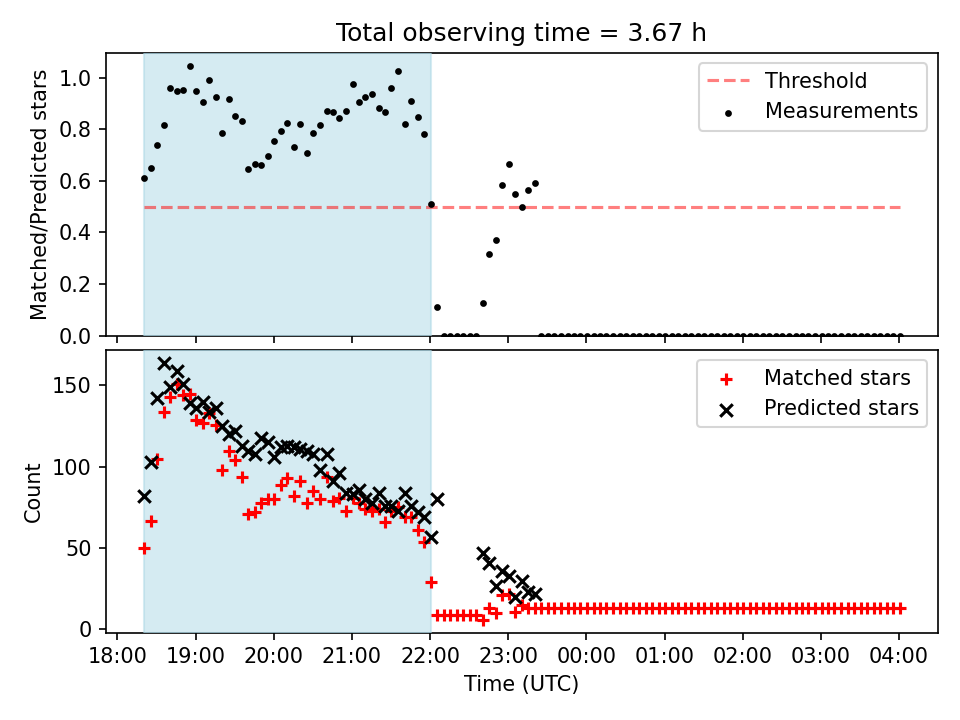 Total observing time = 3.67 h

Matched/Predicted stars

1.0
0.8
0.6
0.4
0.2
0.0

Threshold
Measurements

Count

150
100
50
0

Matched stars
Predicted stars

18:00 19:00 20:00 21:00 22:00 23:00 00:00 01:00 02:00 03:00 04:00

Time (UTC)